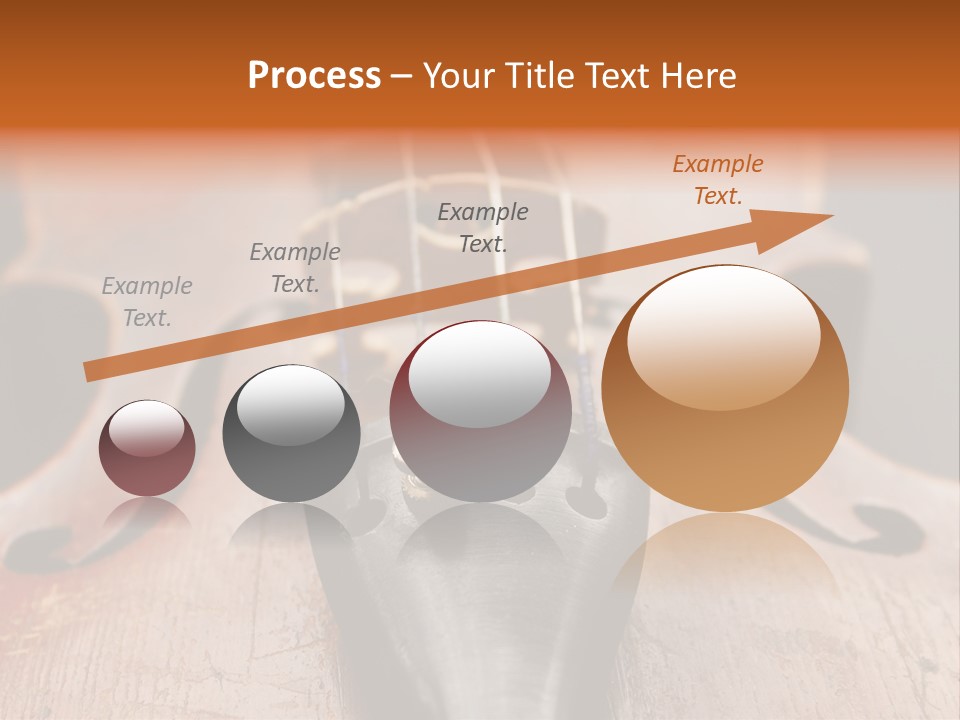 Process – Your Title Text Here

Example Text.

Example Text.

Example Text.

Example Text.